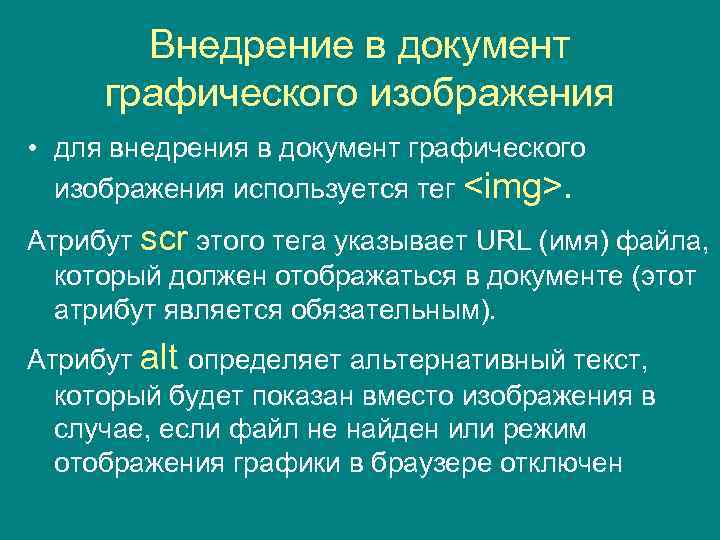 Внедрение в документ графического изображения

• для внедрения в документ графического изображения используется тег <img>.

Атрибут scr этого тега указывает URL (имя) файла, который должен отображаться в документе (этот атрибут является обязательным).

Атрибут alt определяет альтернативный текст, который будет показан вместо изображения в случае, если файл не найден или режим отображения графики в браузере отключен